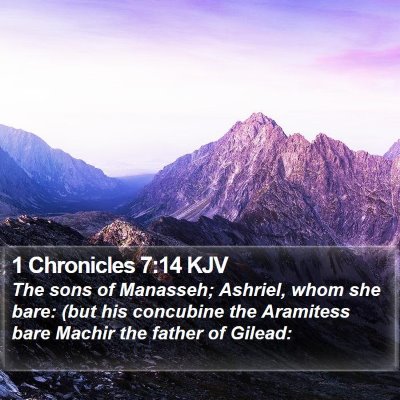 1 Chronicles 7:14 KJV

The sons of Manasseh; Ashriel, whom she bare: (but his concubine the Aramitess bare Machir the father of Gilead: